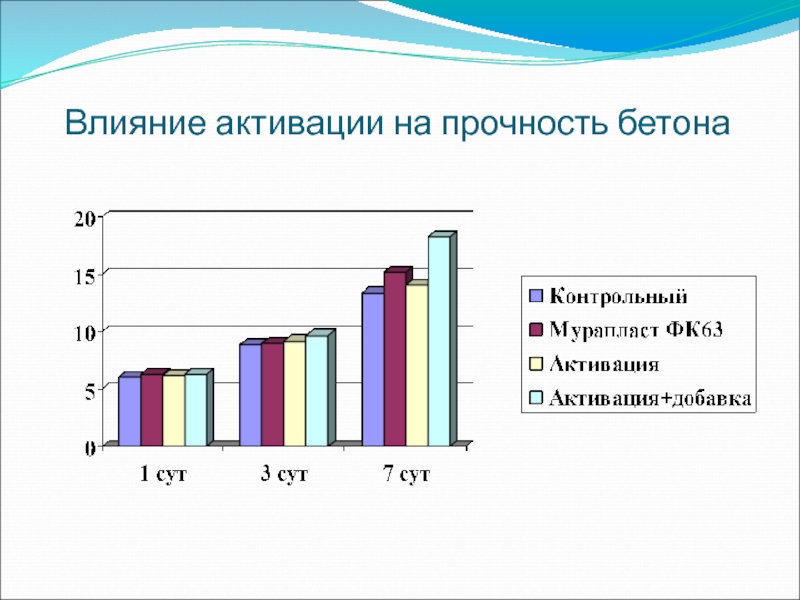 Влияние активации на прочность бетона

20
15
10
5
0

1 сут
3 сут
7 сут

Контрольный
Мурапласт ФК63
Активация
Активация+добавка